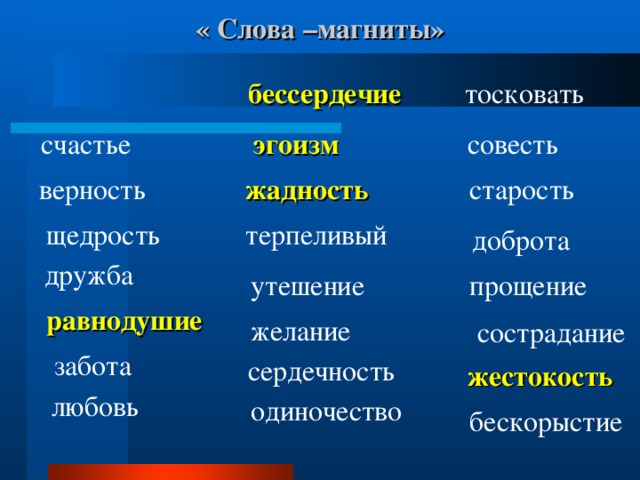 « Слова –магниты»

счастье
верность
щедрость
дружба
равнодушие
забота
любовь

бессердечие
эгоизм
жадность
терпеливый
утешение
желание
сердечность
одиночество

тосковать
совесть
старость
доброта
прощение
сострадание
жестокость
бескорыстие